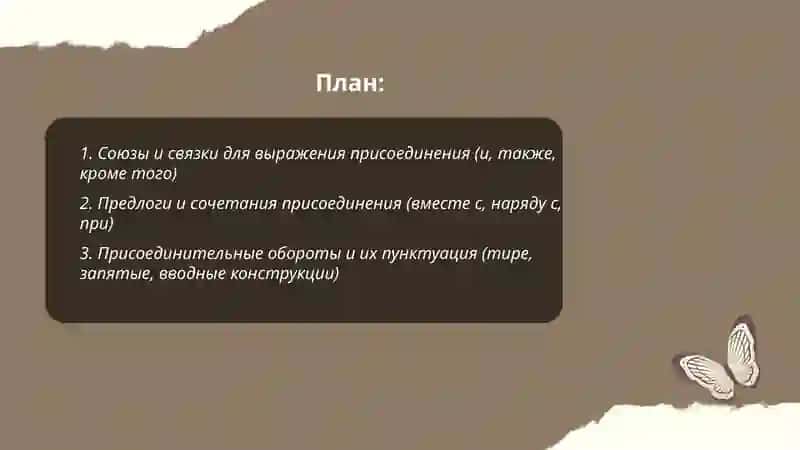 План:

1. Союзы и связки для выражения присоединения (и, также, кроме того)

2. Предлоги и сочетания присоединения (вместе с, наряду с, при)

3. Присоединительные обороты и их пунктуация (тире, запятые, вводные конструкции)